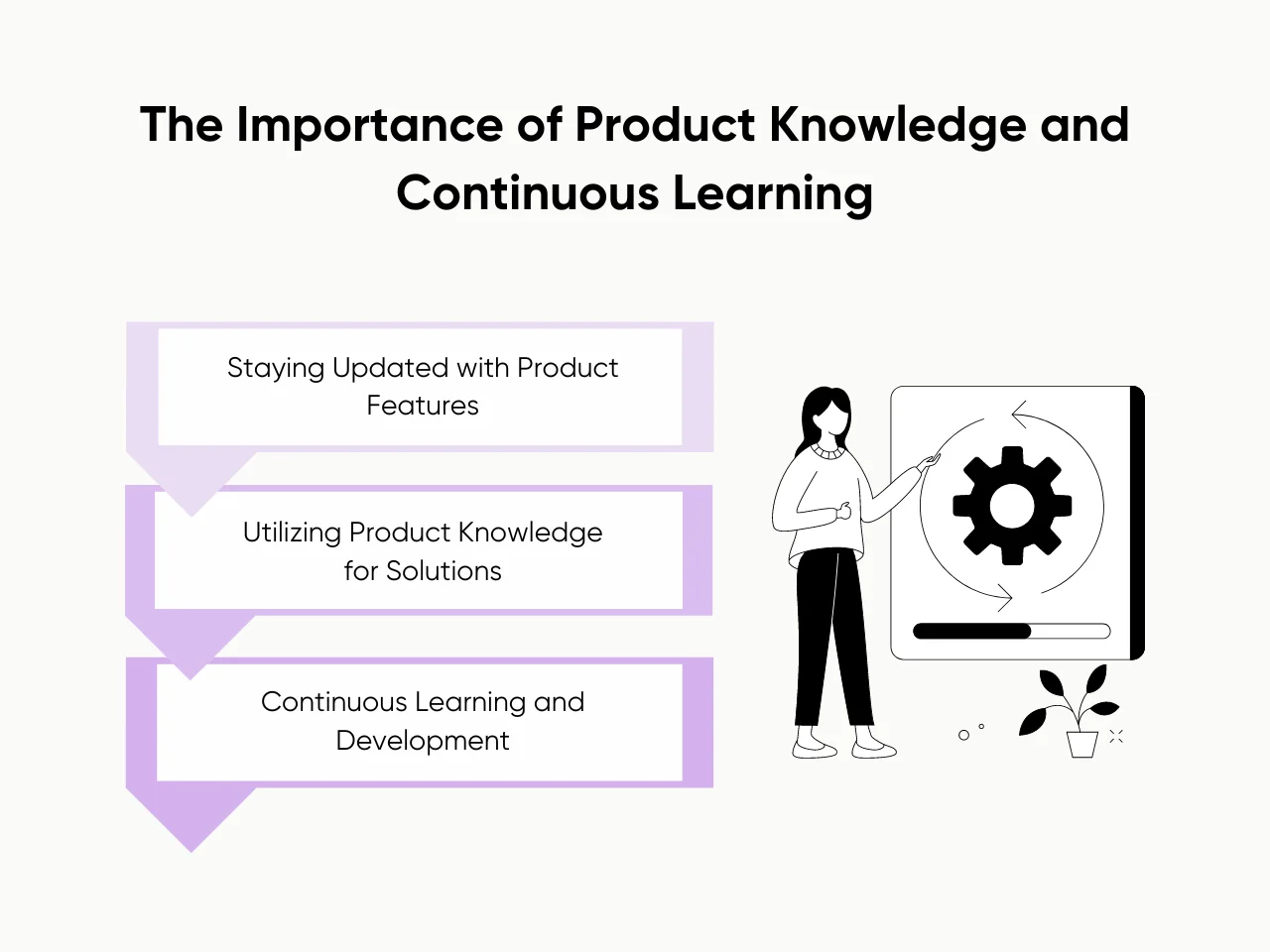 The Importance of Product Knowledge and Continuous Learning

Staying Updated with Product Features

Utilizing Product Knowledge for Solutions

Continuous Learning and Development